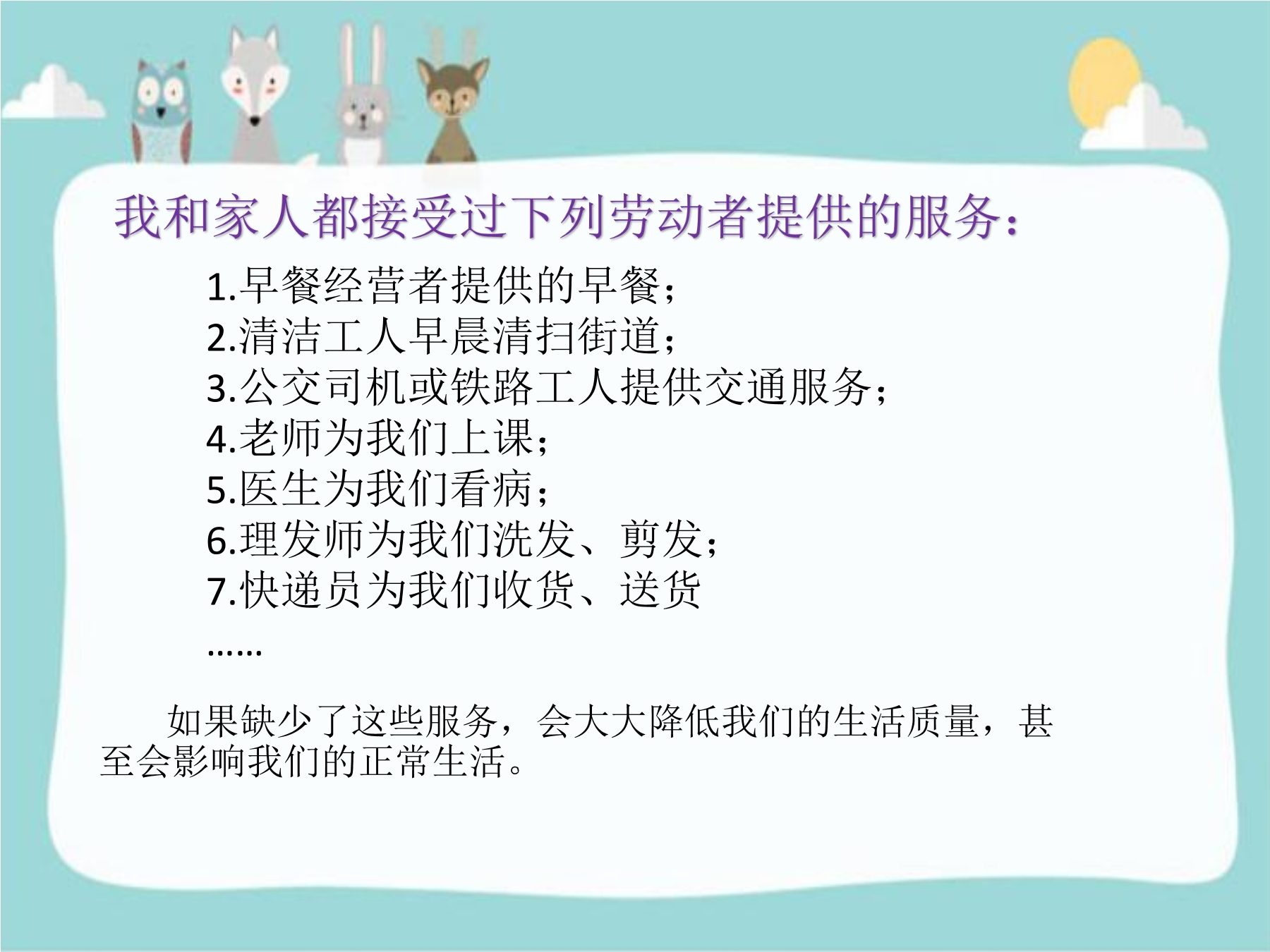 我和家人都接受过下列劳动者提供的服务：

1.早餐经营者提供的早餐；
2.清洁工人早晨清扫街道；
3.公交司机或铁路工人提供交通服务；
4.老师为我们上课；
5.医生为我们看病；
6.理发师为我们洗发、剪发；
7.快递员为我们收货、送货
……

如果缺少了这些服务，会大大降低我们的生活质量，甚至会影响我们的正常生活。